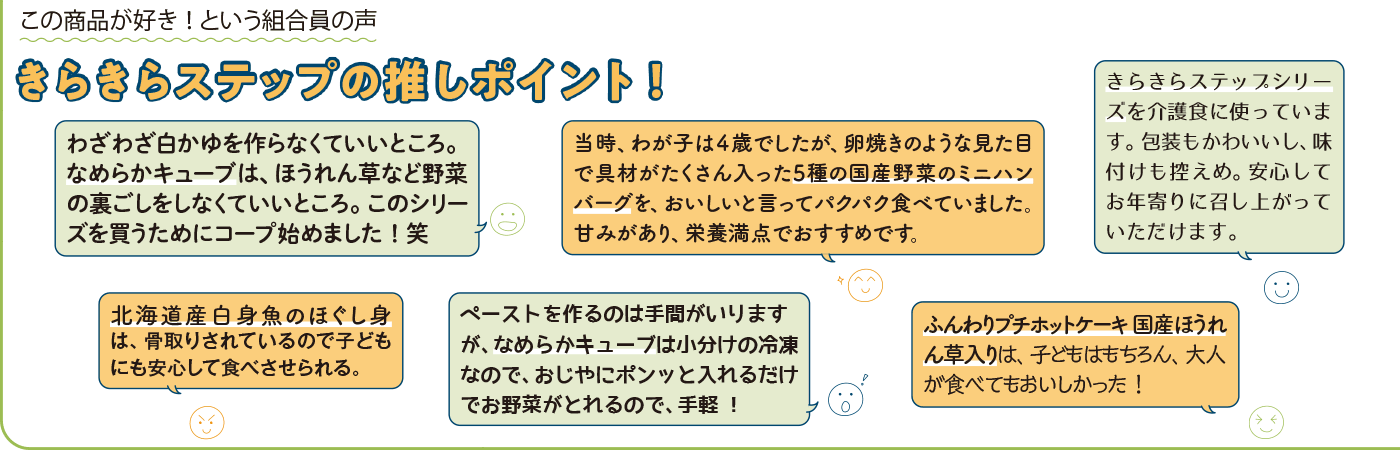 この商品が好き！という組合員の声

きらきらステップの推しポイント！

わざわざ白かゆを作らなくていいところ。なめらかキューブは、ほうれん草など野菜の裏ごしをしなくていいところ。このシリーズを買うためにコープ始めました！笑

当時、わが子は4歳でしたが、卵焼きのような見た目で具材がたくさん入った5種の国産野菜のミニハンバーグを、おいしいと言ってパクパク食べていました。甘みがあり、栄養満点でおすすめです。

きらきらステップシリーズを介護食に使っています。包装もかわいいし、味付けも控えめ。安心してお年寄りに召し上がっていただけます。

北海道産白身魚のほぐし身は、骨取りされているので子どもにも安心して食べさせられる。

ペーストを作るのは手間がいりますが、なめらかキューブは小分けの冷凍なので、おじやにポンッと入れるだけでお野菜がとれるので、手軽！

ふんわりプチホットケーキ 国産ほうれん草入りは、子どもはもちろん、大人が食べてもおいしかった！